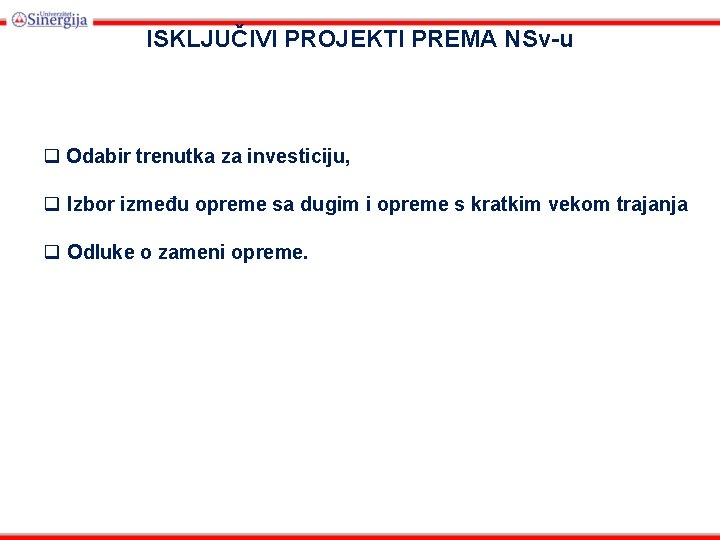 Univerzitet Sinergija

ISKLJUČIVI PROJEKTI PREMA NSv-u

❑ Odabir trenutka za investiciju,

❑ Izbor između opreme sa dugim i opreme s kratkim vekom trajanja

❑ Odluke o zameni opreme.